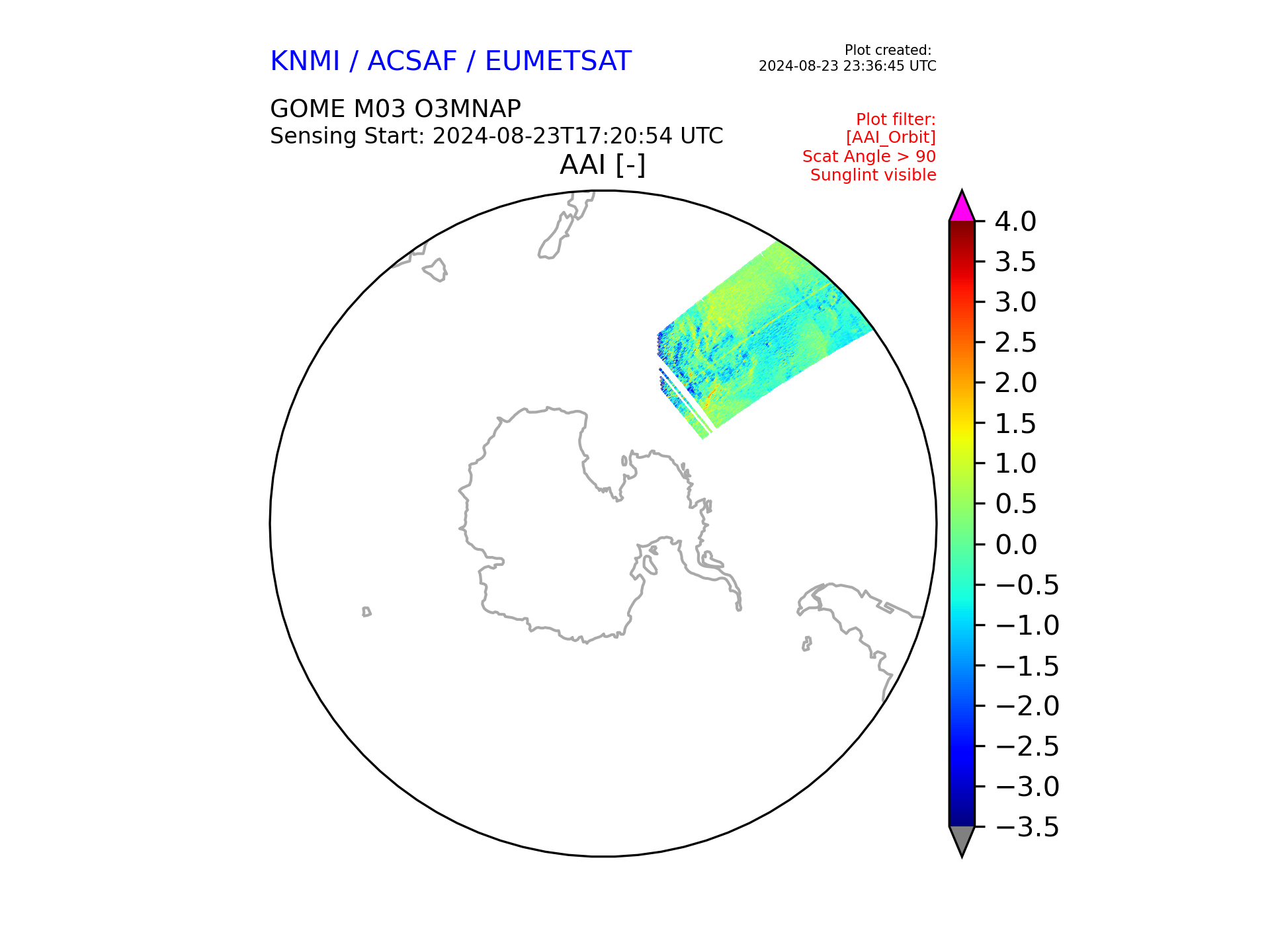 KNMI / ACSAF / EUMETSAT

Plot created:
2024-08-23 23:36:45 UTC

GOME M03 O3MNAP
Sensing Start: 2024-08-23T17:20:54 UTC

Plot filter:
[AAI_Orbit]
Scat Angle > 90
Sunglint visible

AAI [-]

4.0
3.5
3.0
2.5
2.0
1.5
1.0
0.5
0.0
−0.5
−1.0
−1.5
−2.0
−2.5
−3.0
−3.5